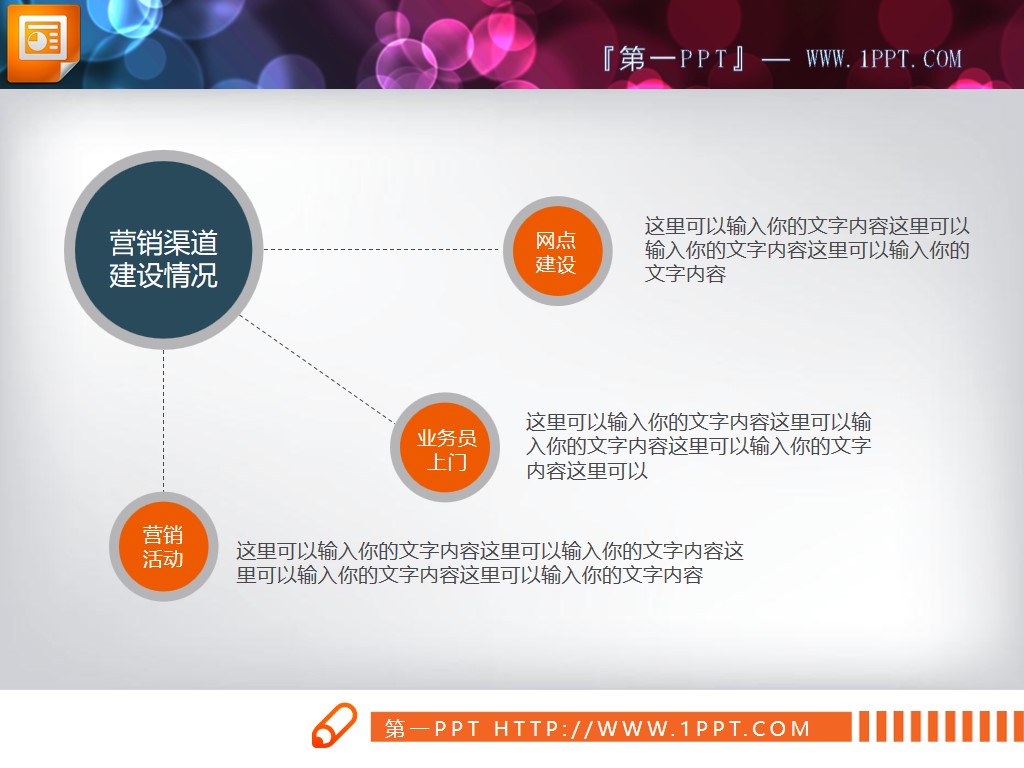 『第一PPT』— WWW.1PPT.COM

营销渠道建设情况

网点建设

这里可以输入你的文字内容这里可以输入你的文字内容这里可以输入你的文字内容

业务员上门

这里可以输入你的文字内容这里可以输入你的文字内容这里可以输入你的文字内容这里可以

营销活动

这里可以输入你的文字内容这里可以输入你的文字内容这里可以输入你的文字内容这里可以输入你的文字内容

第一PPT HTTP://WWW.1PPT.COM